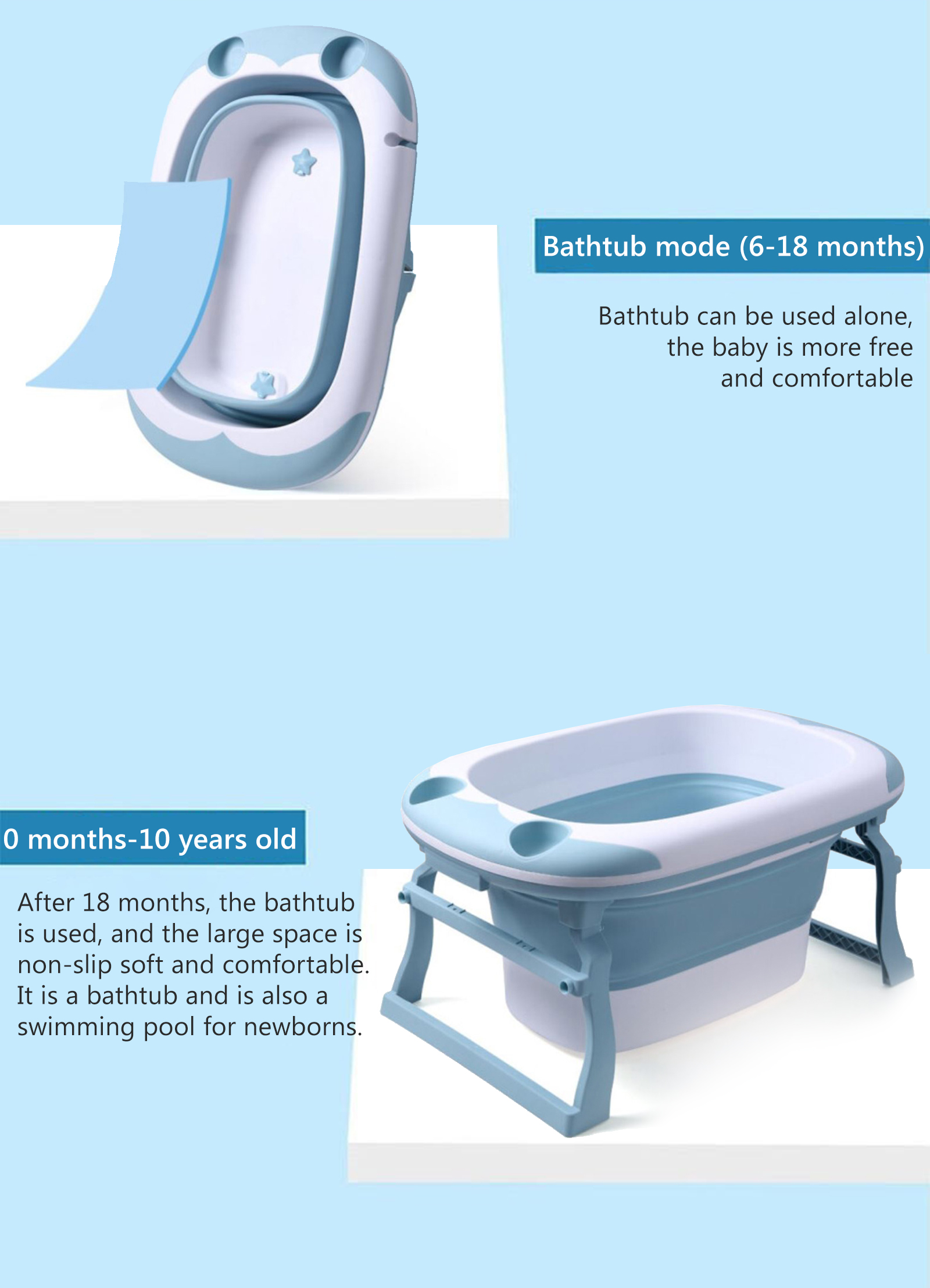 Bathtub mode (6-18 months)

Bathtub can be used alone, the baby is more free and comfortable

0 months-10 years old

After 18 months, the bathtub is used, and the large space is non-slip soft and comfortable. It is a bathtub and is also a swimming pool for newborns.